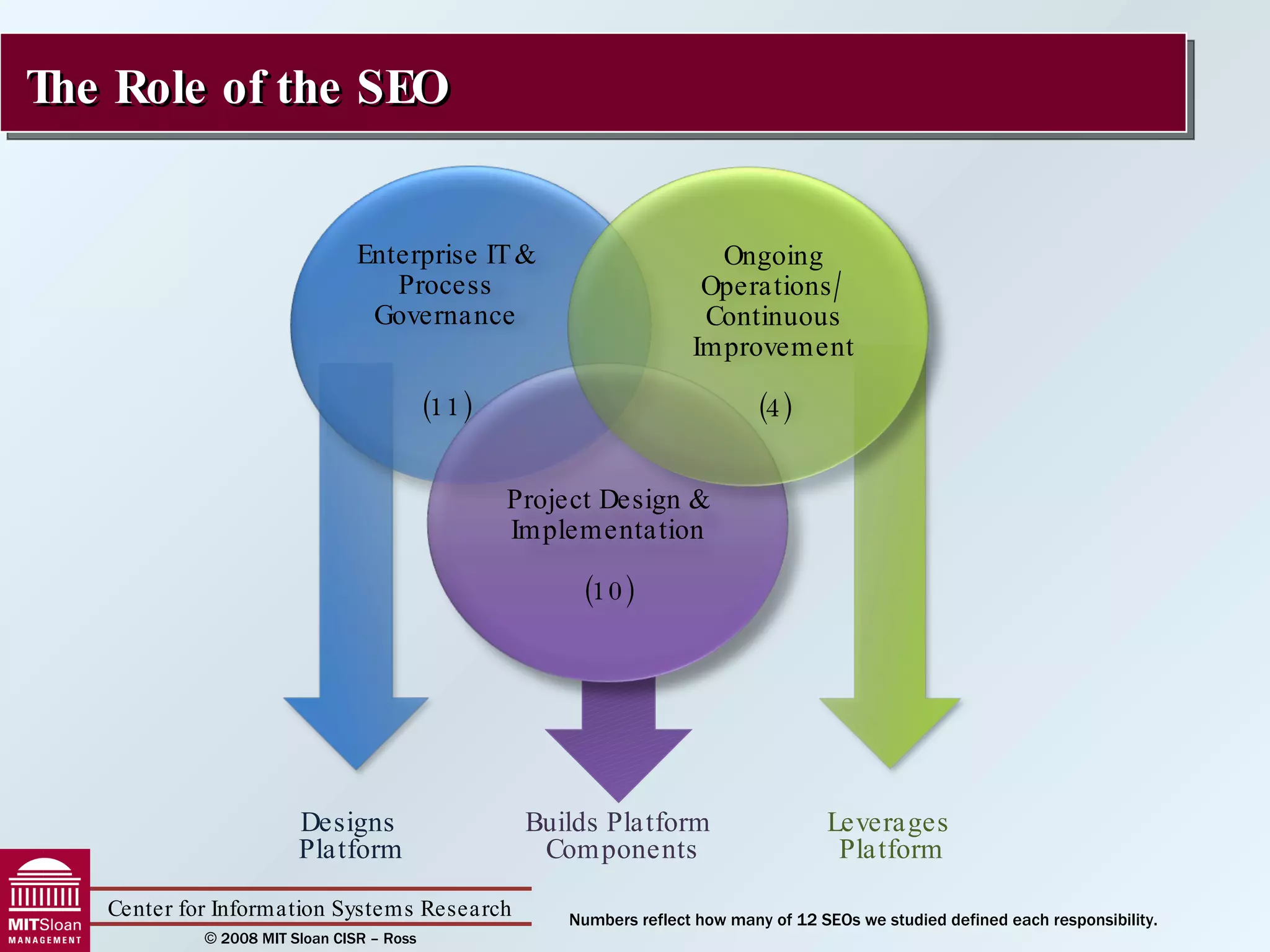 The Role of the SEO

Enterprise IT & Process Governance

(11)

Ongoing Operations/ Continuous Improvement

(4)

Project Design & Implementation

(10)

Designs Platform

Builds Platform Components

Leverages Platform

MITSloan MANAGEMENT

Center for Information Systems Research

© 2008 MIT Sloan CISR – Ross

Numbers reflect how many of 12 SEOs we studied defined each responsibility.